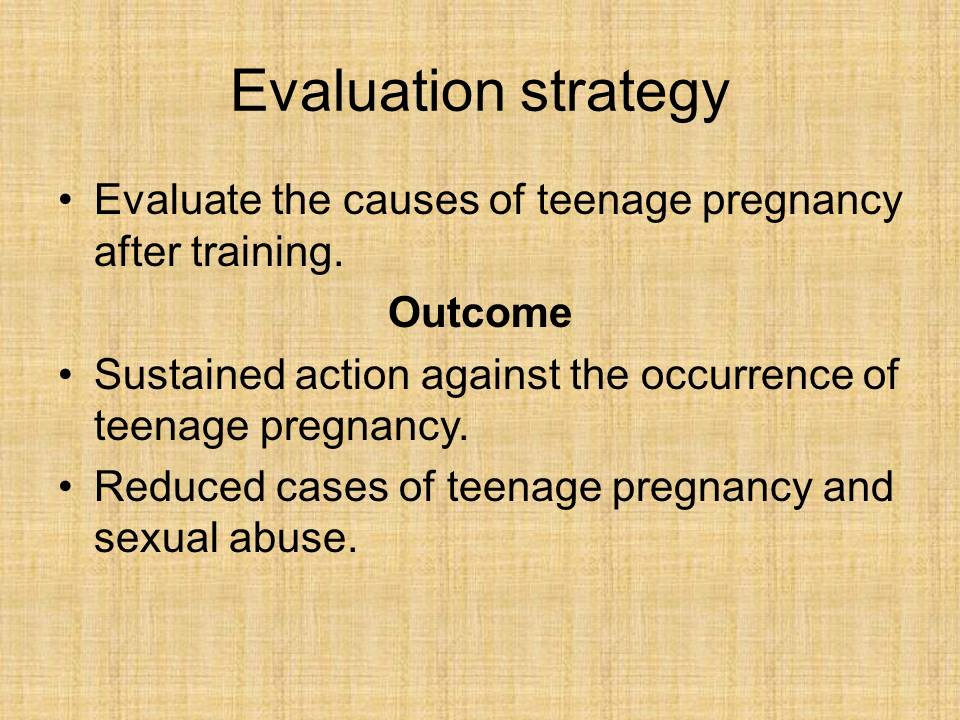 Evaluation strategy

• Evaluate the causes of teenage pregnancy after training.

Outcome

• Sustained action against the occurrence of teenage pregnancy.
• Reduced cases of teenage pregnancy and sexual abuse.